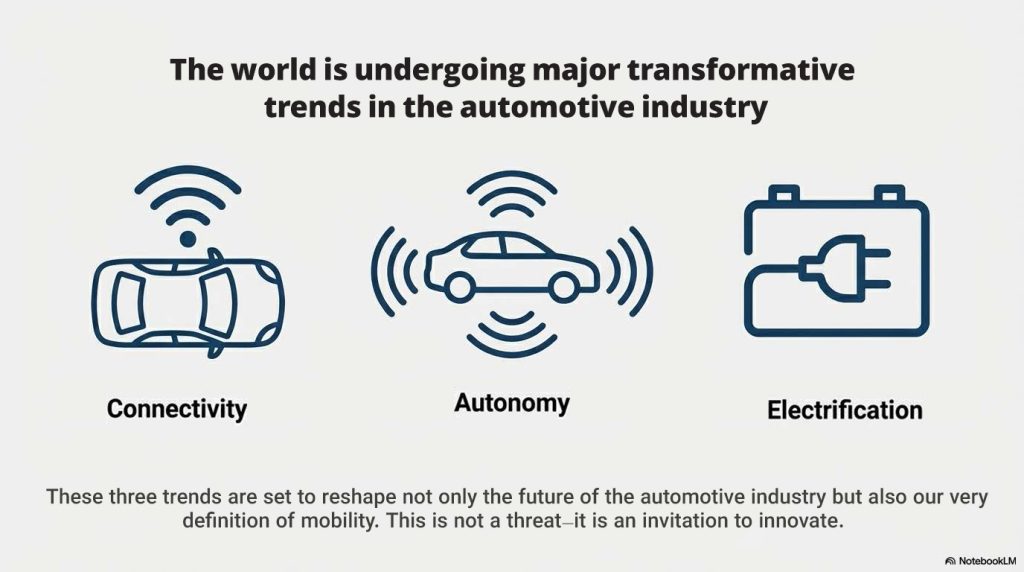 The world is undergoing major transformative trends in the automotive industry

Connectivity

Autonomy

Electrification

These three trends are set to reshape not only the future of the automotive industry but also our very definition of mobility. This is not a threat—it is an invitation to innovate.

NotebookLM